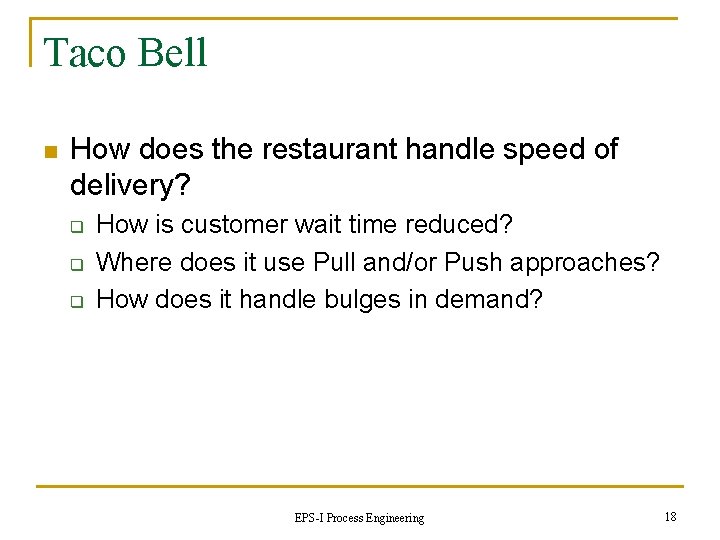 Taco Bell

How does the restaurant handle speed of delivery?

How is customer wait time reduced?

Where does it use Pull and/or Push approaches?

How does it handle bulges in demand?

EPS-I Process Engineering

18